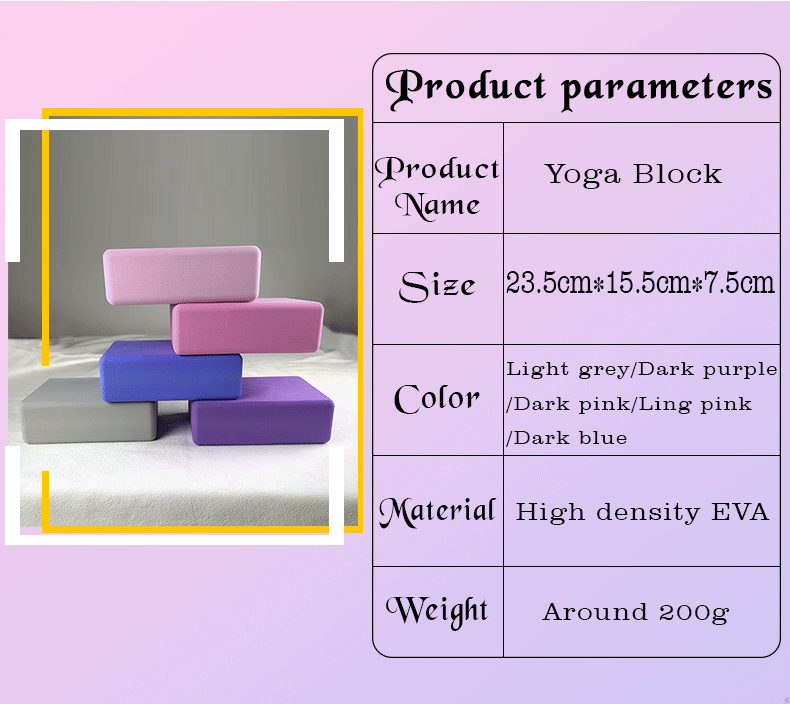 Product parameters

| Product Name | Yoga Block |
|---|---|
| Size | 23.5cm*15.5cm*7.5cm |
| Color | Light grey/Dark purple /Dark pink/Ling pink /Dark blue |
| Material | High density EVA |
| Weight | Around 200g |